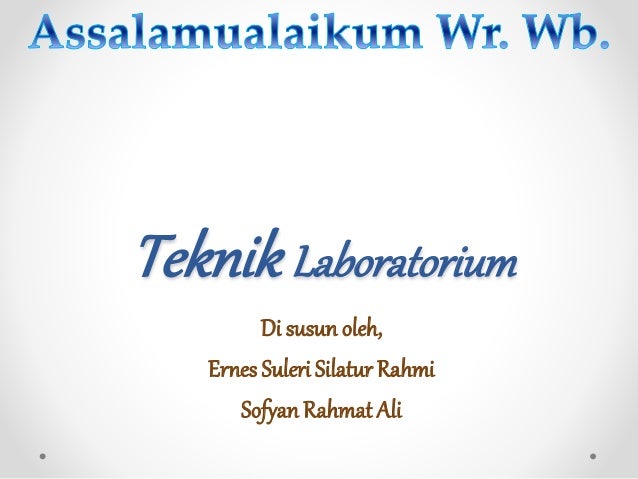 Assalamualaikum Wr. Wb.

Teknik Laboratorium

Di susun oleh,
Ernes Suleri Silatur Rahmi
Sofyan Rahmat Ali